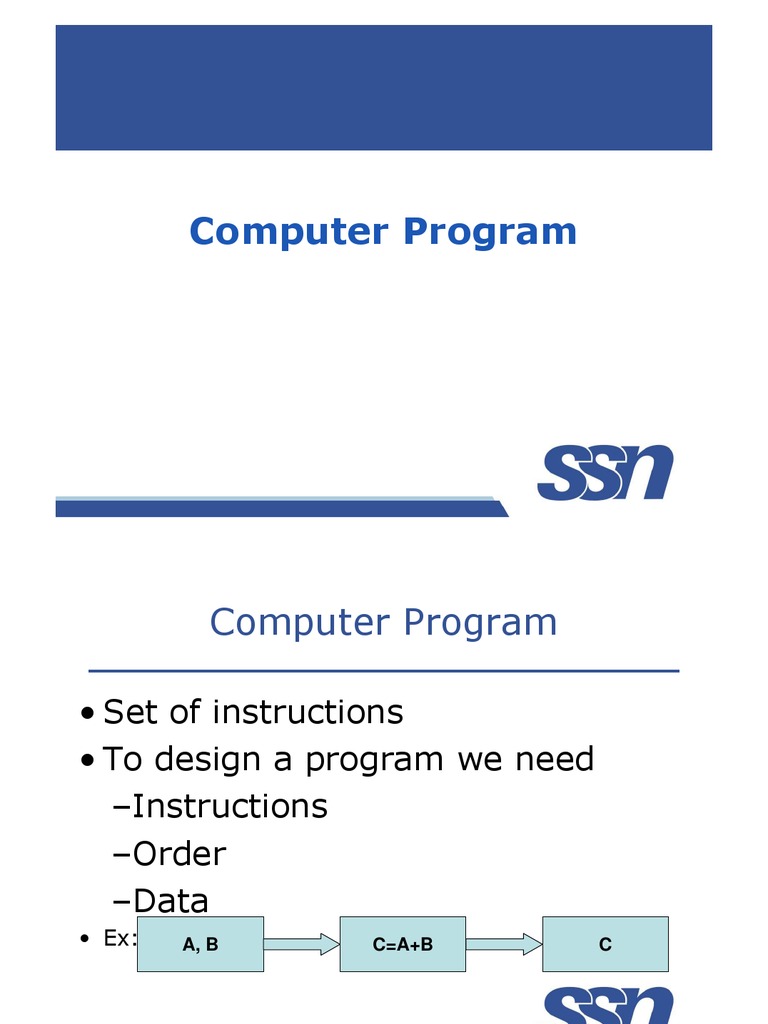 Computer Program

SSN

Computer Program

• Set of instructions
• To design a program we need
–Instructions
–Order
–Data
• Ex:

A, B

C=A+B

C

SSN